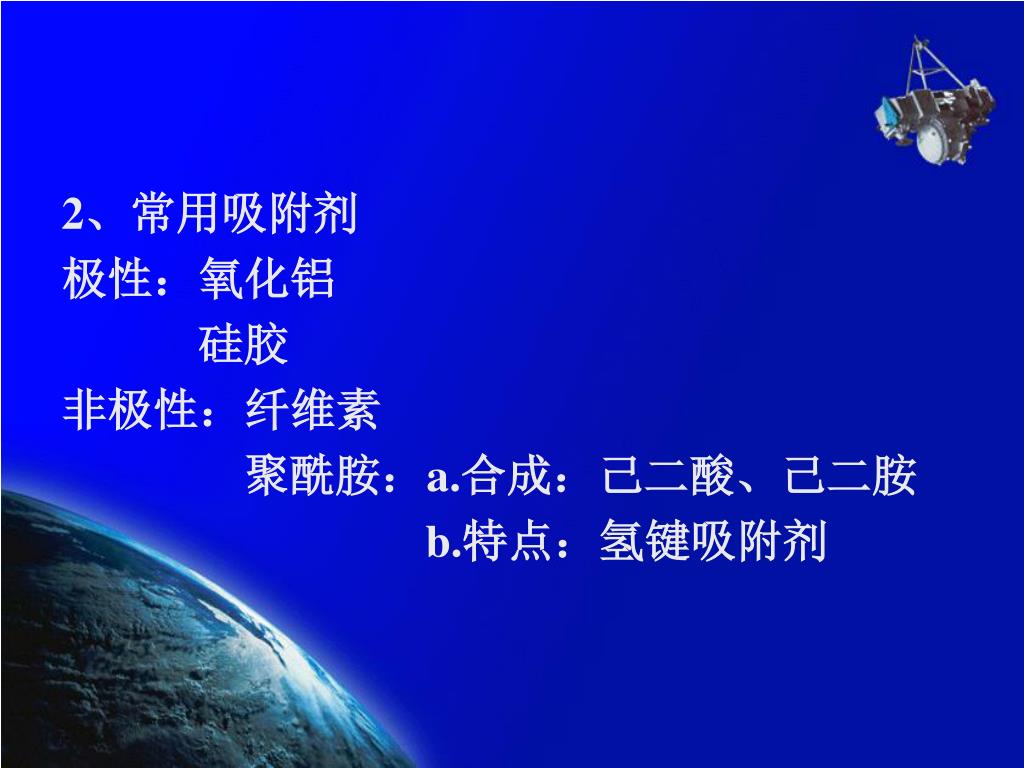 2、常用吸附剂
极性：氧化铝
硅胶
非极性：纤维素
聚酰胺：a.合成：己二酸、己二胺
b.特点：氢键吸附剂